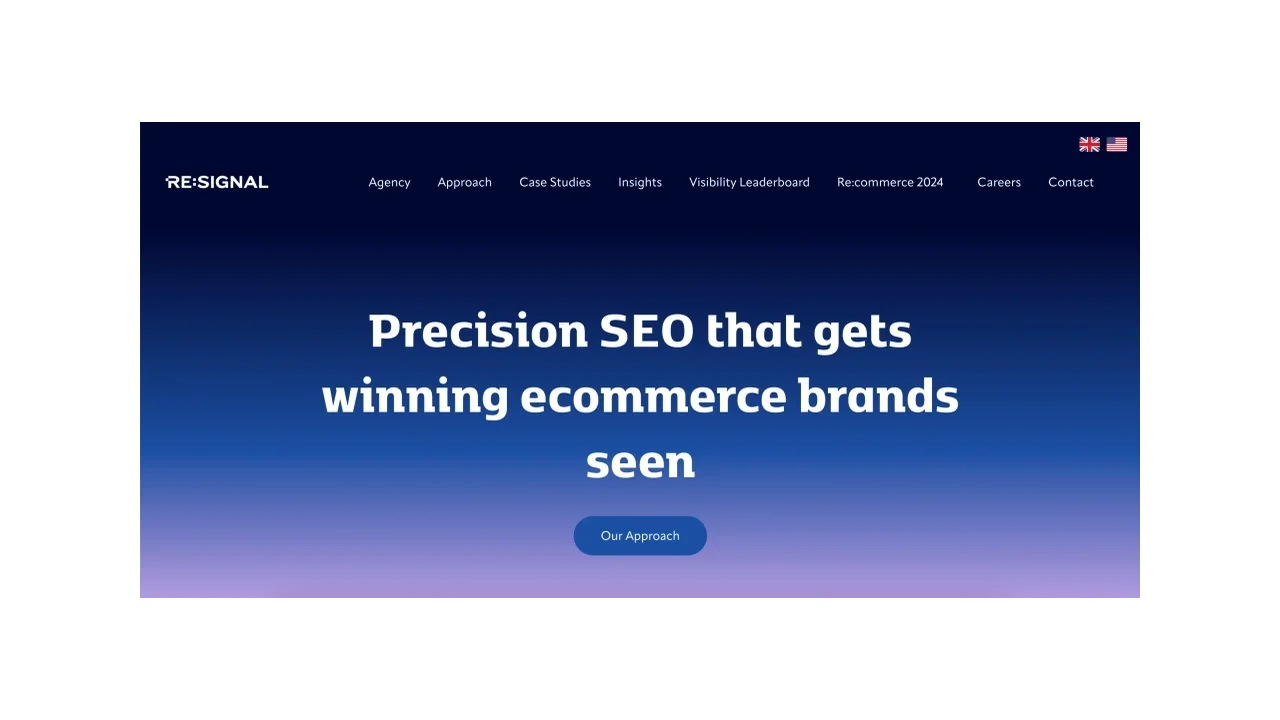 RE:SIGNAL

Agency Approach Case Studies Insights Visibility Leaderboard Re:commerce 2024 Careers Contact

Precision SEO that gets winning ecommerce brands seen

Our Approach